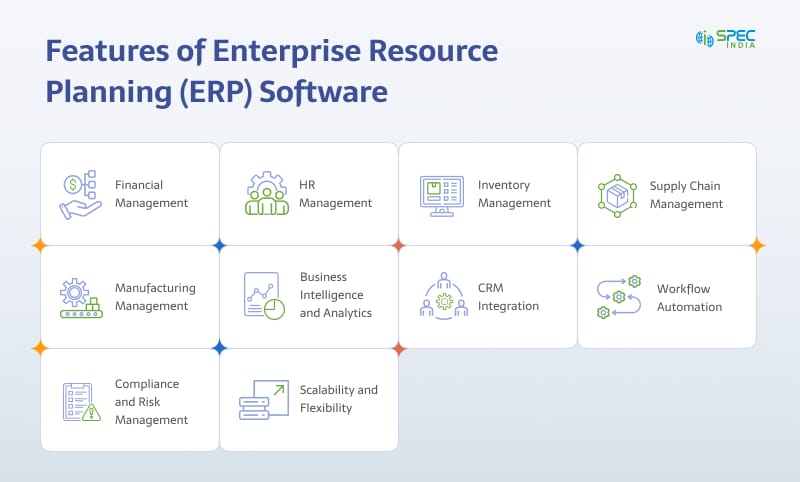 Features of Enterprise Resource Planning (ERP) Software

SPEC INDIA

Financial Management

HR Management

Inventory Management

Supply Chain Management

Manufacturing Management

Business Intelligence and Analytics

CRM Integration

Workflow Automation

Compliance and Risk Management

Scalability and Flexibility